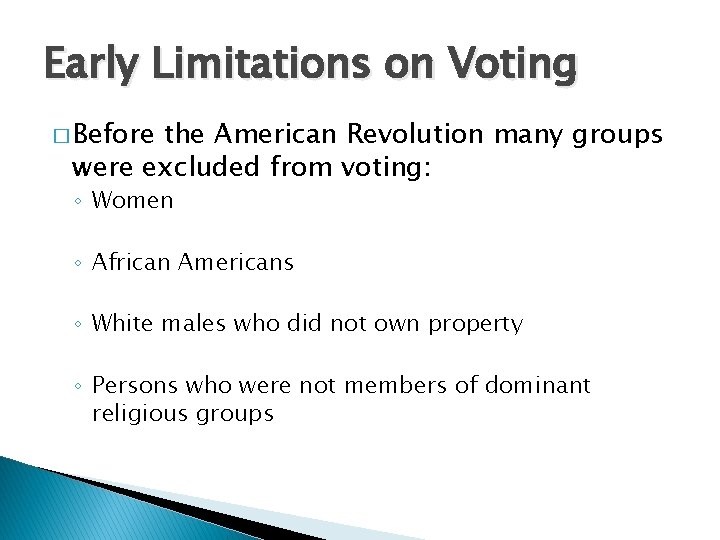 Early Limitations on Voting

□ Before the American Revolution many groups were excluded from voting:

◦ Women

◦ African Americans

◦ White males who did not own property

◦ Persons who were not members of dominant religious groups